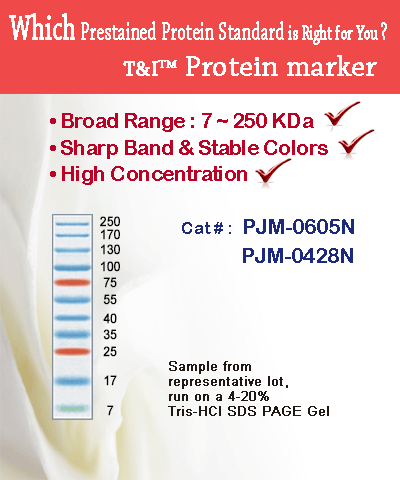 Which Prestained Protein Standard is Right for You ?

T&I™ Protein marker

• Broad Range : 7 ~ 250 KDa
• Sharp Band & Stable Colors
• High Concentration

250
170
130
100
75
55
40
35
25
17
7

Cat# : PJM-0605N
PJM-0428N

Sample from representative lot, run on a 4-20% Tris-HCl SDS PAGE Gel